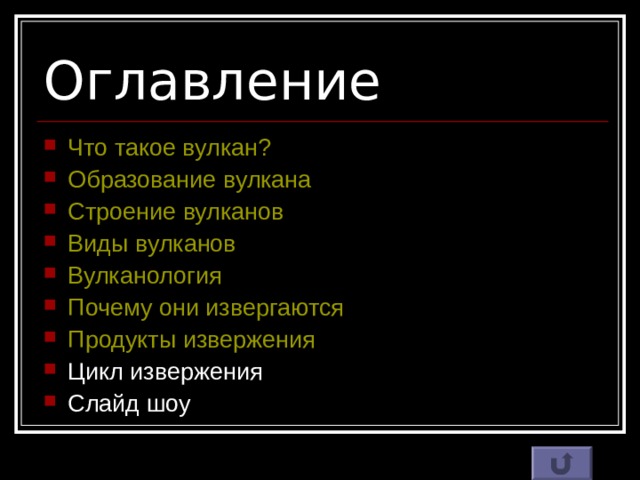 Оглавление

- Что такое вулкан?
- Образование вулкана
- Строение вулканов
- Виды вулканов
- Вулканология
- Почему они извергаются
- Продукты извержения
- Цикл извержения
- Слайд шоу